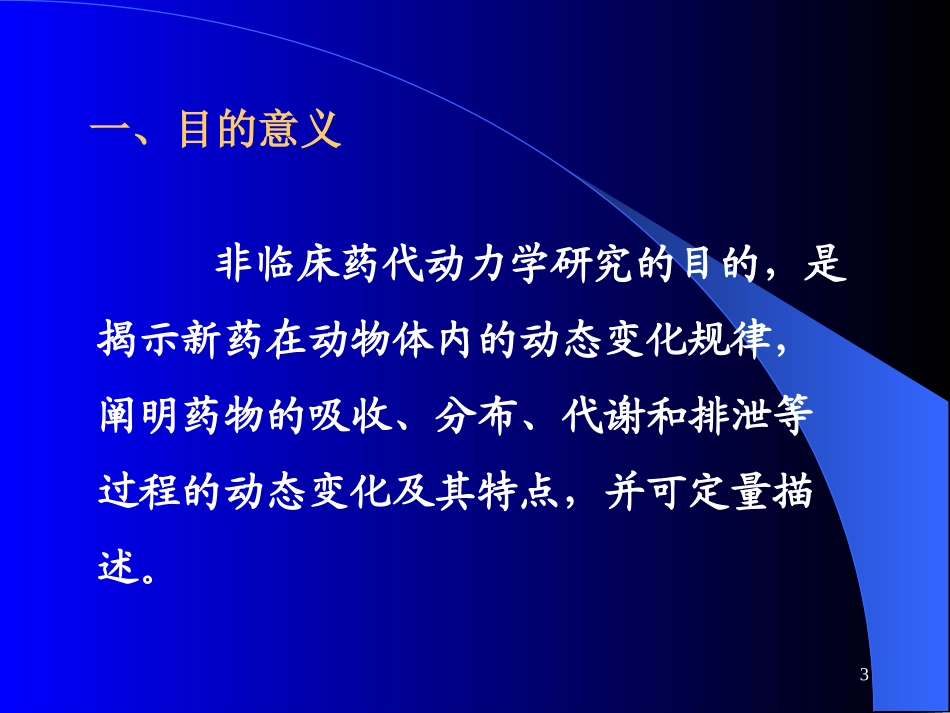 一、目的意义

非临床药代动力学研究的目的，是揭示新药在动物体内的动态变化规律，阐明药物的吸收、分布、代谢和排泄等过程的动态变化及其特点，并可定量描述。

3